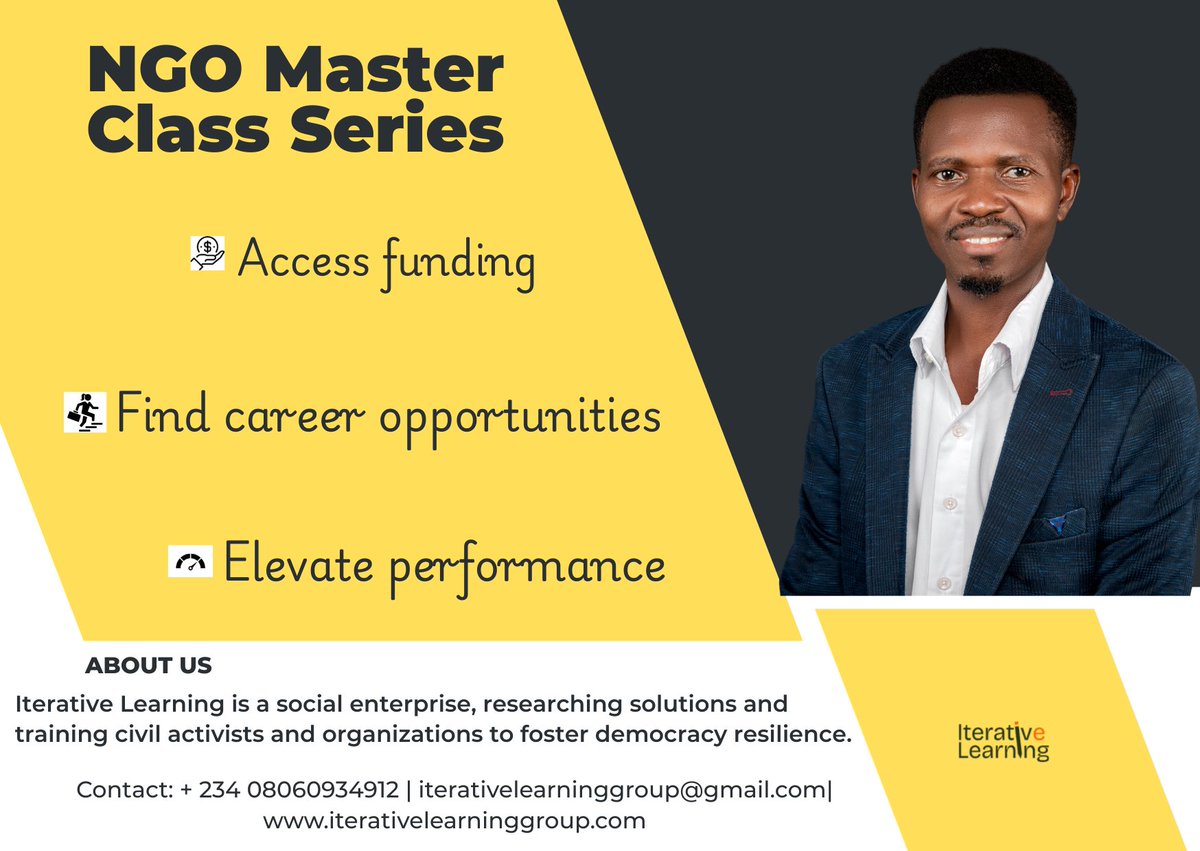 NGO Master Class Series

Access funding

Find career opportunities

Elevate performance

ABOUT US

Iterative Learning is a social enterprise, researching solutions and training civil activists and organizations to foster democracy resilience.

Contact: + 234 08060934912 | iterativelearninggroup@gmail.com| www.iterativelearninggroup.com

Iterative Learning